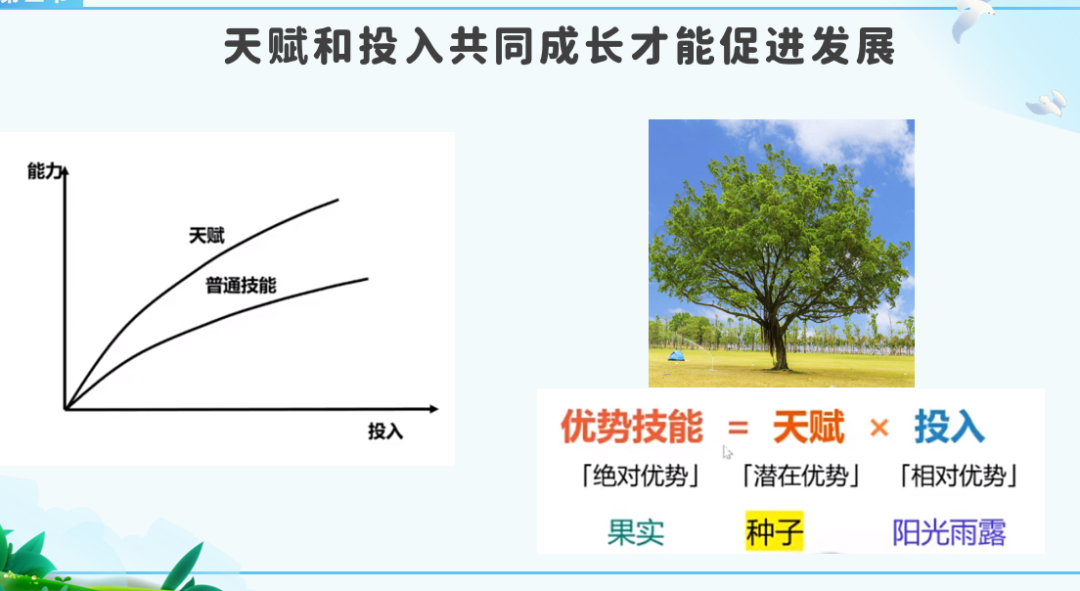 天赋和投入共同成长才能促进发展

能力

天赋

普通技能

投入

优势技能 = 天赋 × 投入

「绝对优势」 「潜在优势」 「相对优势」

果实 种子 阳光雨露